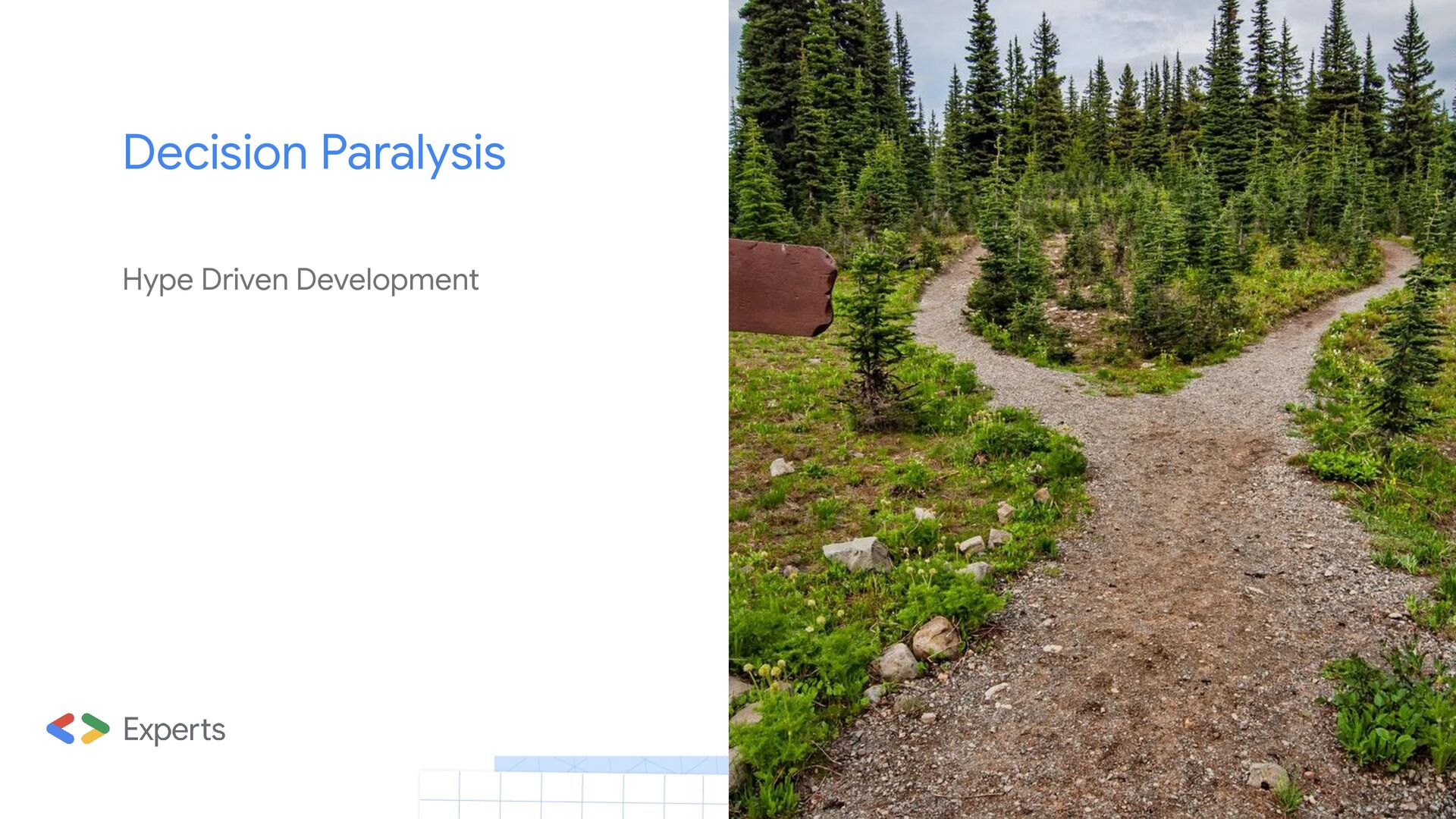 Decision Paralysis

Hype Driven Development

Experts